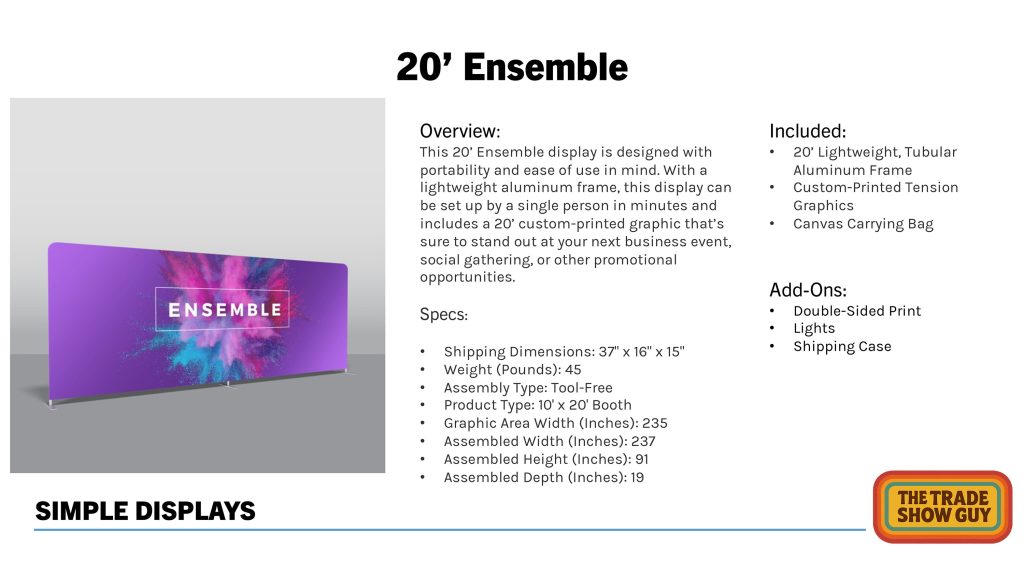 20’ Ensemble

ENSEMBLE

Overview:
This 20’ Ensemble display is designed with portability and ease of use in mind. With a lightweight aluminum frame, this display can be set up by a single person in minutes and includes a 20’ custom-printed graphic that’s sure to stand out at your next business event, social gathering, or other promotional opportunities.

Specs:

• Shipping Dimensions: 37" x 16" x 15"
• Weight (Pounds): 45
• Assembly Type: Tool-Free
• Product Type: 10' x 20' Booth
• Graphic Area Width (Inches): 235
• Assembled Width (Inches): 237
• Assembled Height (Inches): 91
• Assembled Depth (Inches): 19

Included:
• 20’ Lightweight, Tubular Aluminum Frame
• Custom-Printed Tension Graphics
• Canvas Carrying Bag

Add-Ons:
• Double-Sided Print
• Lights
• Shipping Case

SIMPLE DISPLAYS

THE TRADE SHOW GUY